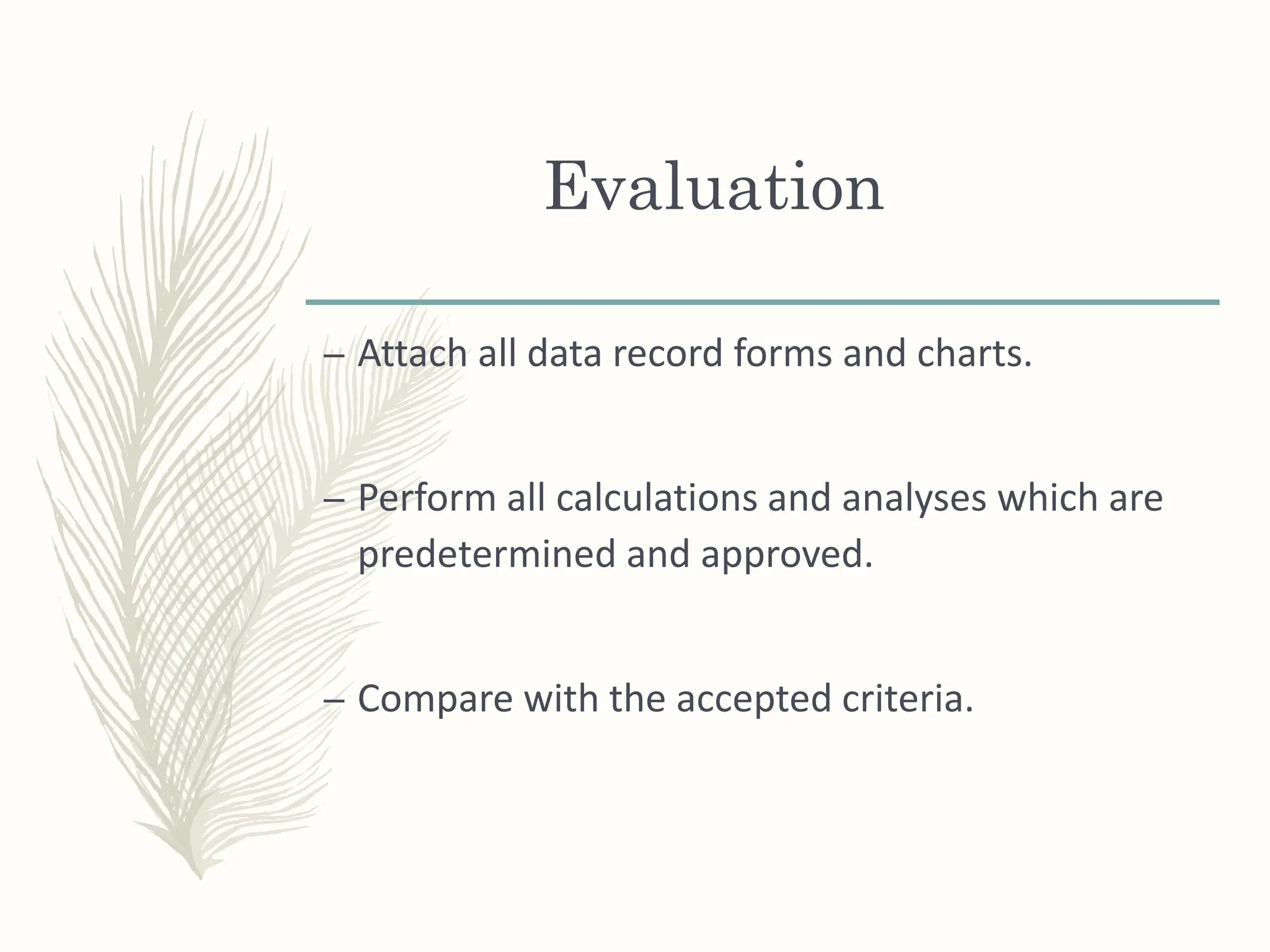 Evaluation

– Attach all data record forms and charts.

– Perform all calculations and analyses which are predetermined and approved.

– Compare with the accepted criteria.